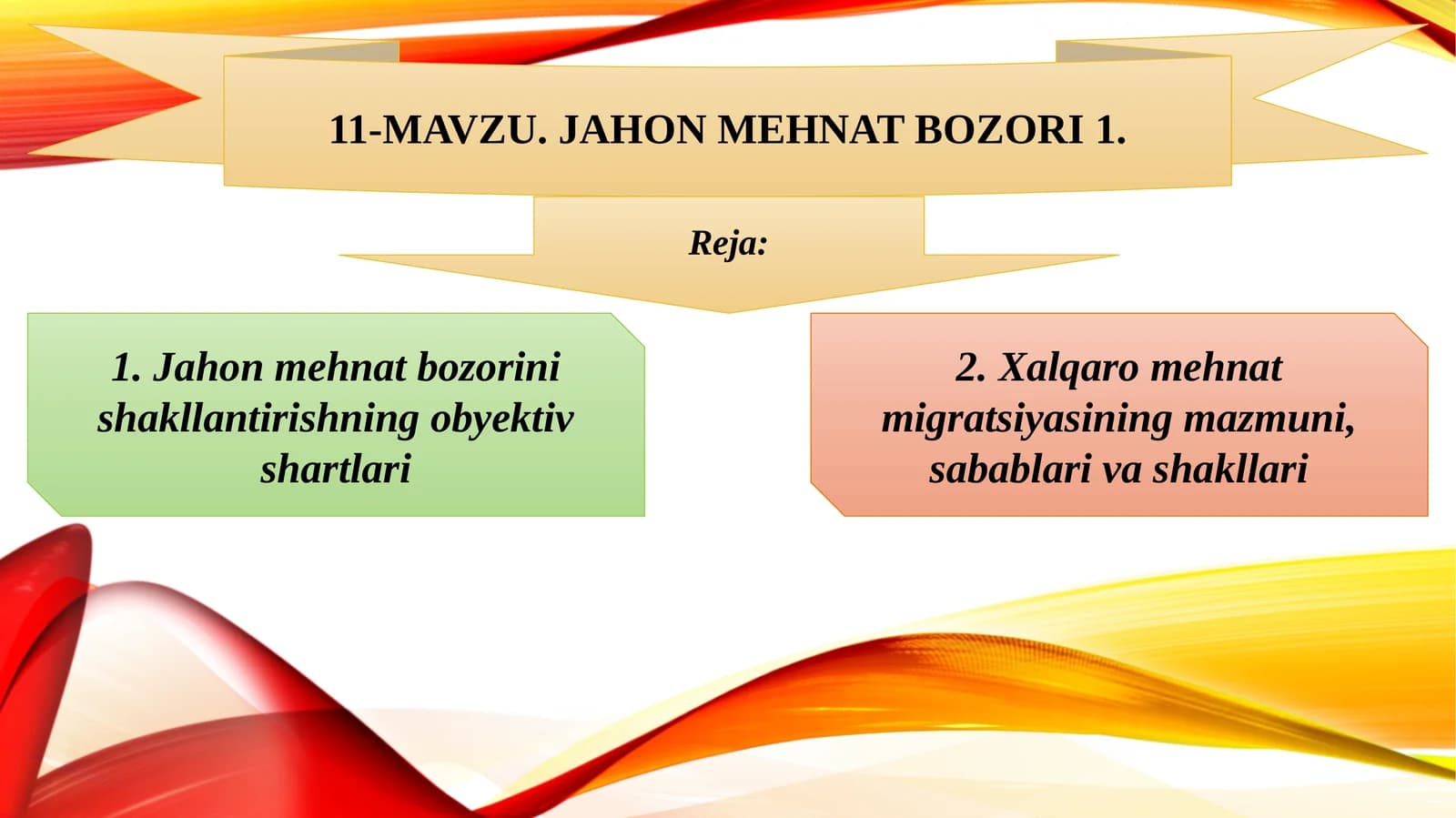 11-MAVZU. JAHON MEHNAT BOZORI 1.

Reja:

1. Jahon mehnat bozorini shakllantirishning obyektiv shartlari

2. Xalqaro mehnat migratsiyasining mazmuni, sabablari va shakllari